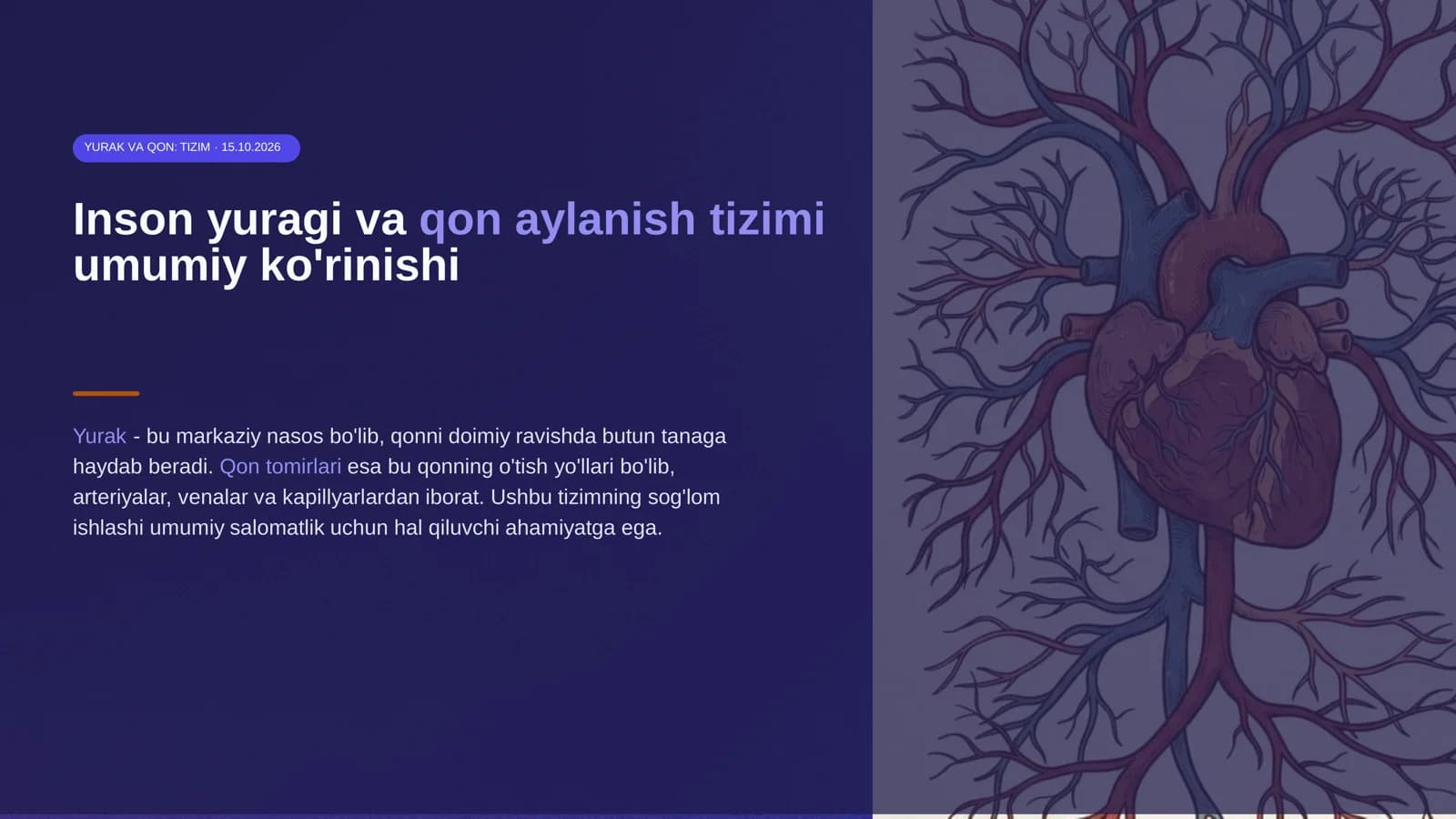 YURAK VA QON: TIZIM · 15.10.2026

Inson yuragi va qon aylanish tizimi umumiy ko'rinishi

Yurak - bu markaziy nasos bo'lib, qonni doimiy ravishda butun tanaga haydab beradi. Qon tomirlari esa bu qonning o'tish yo'llari bo'lib, arteriyalar, venalar va kapillyarlardan iborat. Ushbu tizimning sog'lom ishlashi umumiy salomatlik uchun hal qiluvchi ahamiyatga ega.